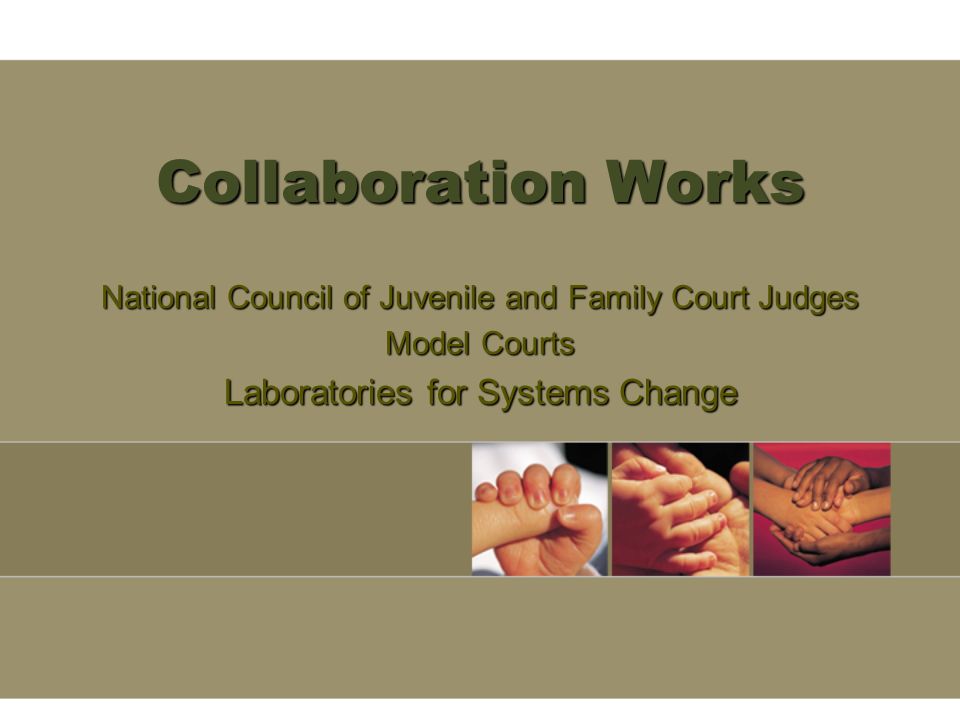 Collaboration Works

National Council of Juvenile and Family Court Judges
Model Courts
Laboratories for Systems Change